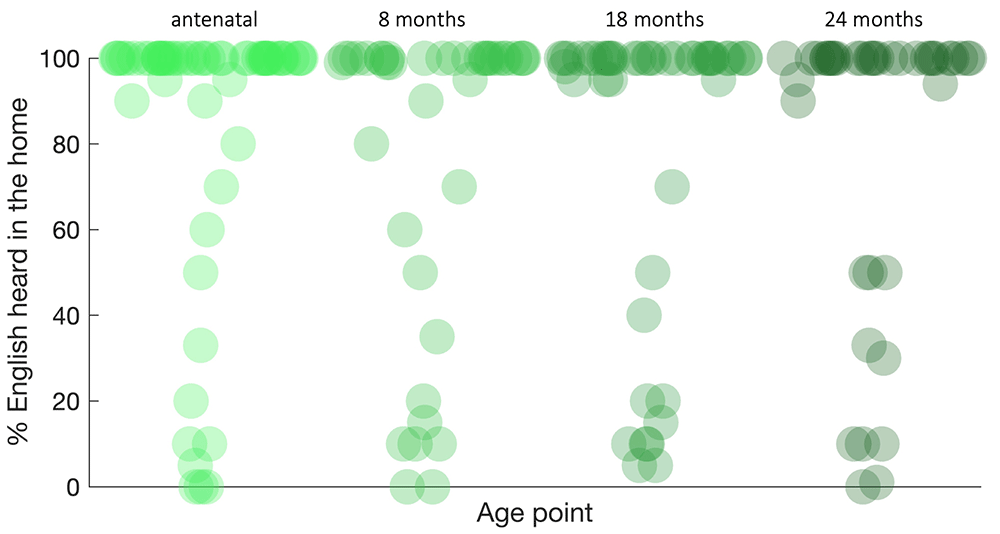 antenatal
8 months
18 months
24 months

% English heard in the home

100
80
60
40
20
0

Age point